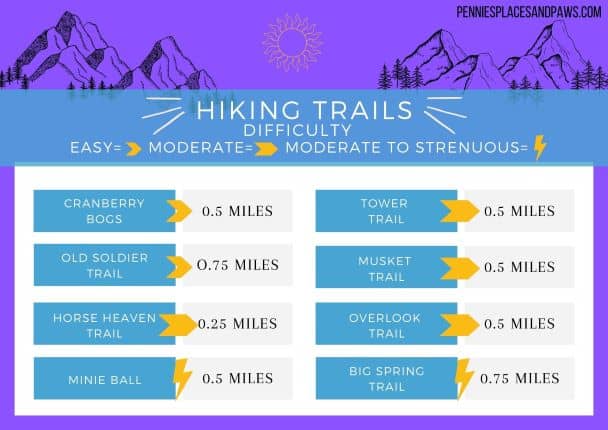 PENNIESPLACESANDPAWS.COM

HIKING TRAILS
DIFFICULTY
EASY= MODERATE= MODERATE TO STRENUOUS=

CRANBERRY BOGS 0.5 MILES

OLD SOLDIER TRAIL 0.75 MILES

HORSE HEAVEN TRAIL 0.25 MILES

MINIE BALL 0.5 MILES

TOWER TRAIL 0.5 MILES

MUSKET TRAIL 0.5 MILES

OVERLOOK TRAIL 0.5 MILES

BIG SPRING TRAIL 0.75 MILES